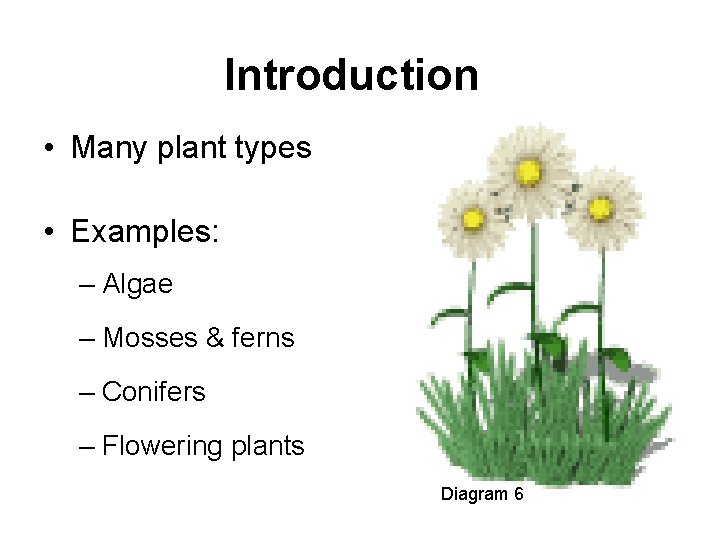 Introduction

• Many plant types

• Examples:

– Algae

– Mosses & ferns

– Conifers

– Flowering plants

Diagram 6